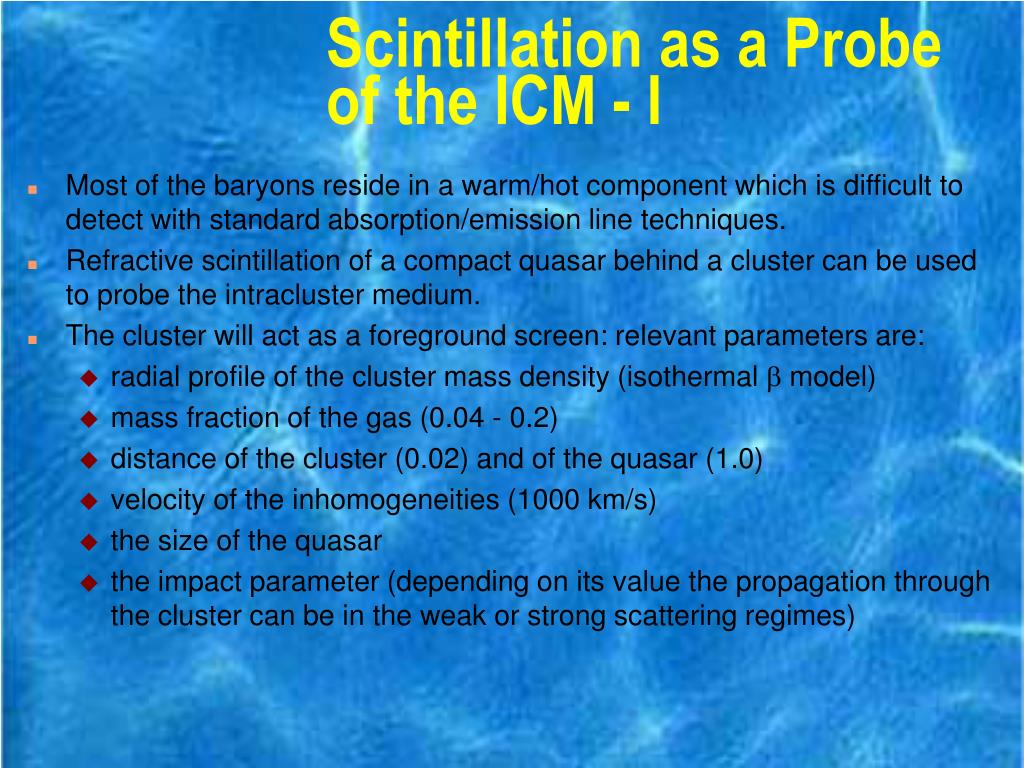 Scintillation as a Probe of the ICM - I

Most of the baryons reside in a warm/hot component which is difficult to detect with standard absorption/emission line techniques.

Refractive scintillation of a compact quasar behind a cluster can be used to probe the intracluster medium.

The cluster will act as a foreground screen: relevant parameters are:

radial profile of the cluster mass density (isothermal $\beta$ model)

mass fraction of the gas (0.04 - 0.2)

distance of the cluster (0.02) and of the quasar (1.0)

velocity of the inhomogeneities (1000 km/s)

the size of the quasar

the impact parameter (depending on its value the propagation through the cluster can be in the weak or strong scattering regimes)